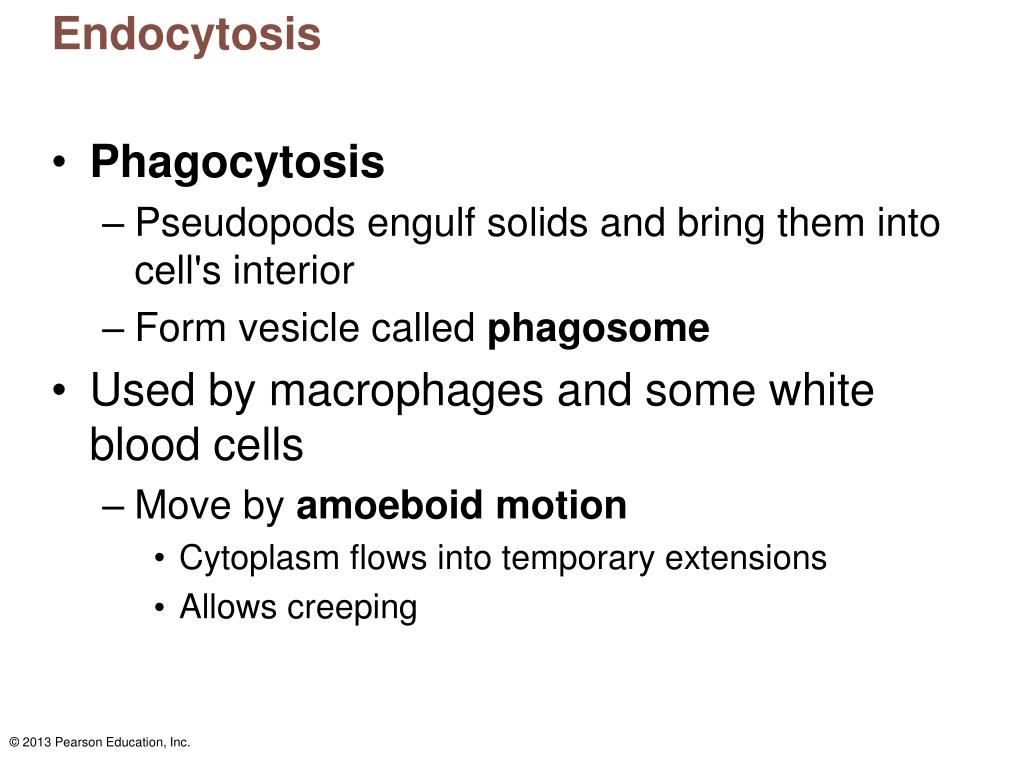 Endocytosis

• Phagocytosis
– Pseudopods engulf solids and bring them into cell's interior
– Form vesicle called phagosome
• Used by macrophages and some white blood cells
– Move by amoeboid motion
• Cytoplasm flows into temporary extensions
• Allows creeping

© 2013 Pearson Education, Inc.